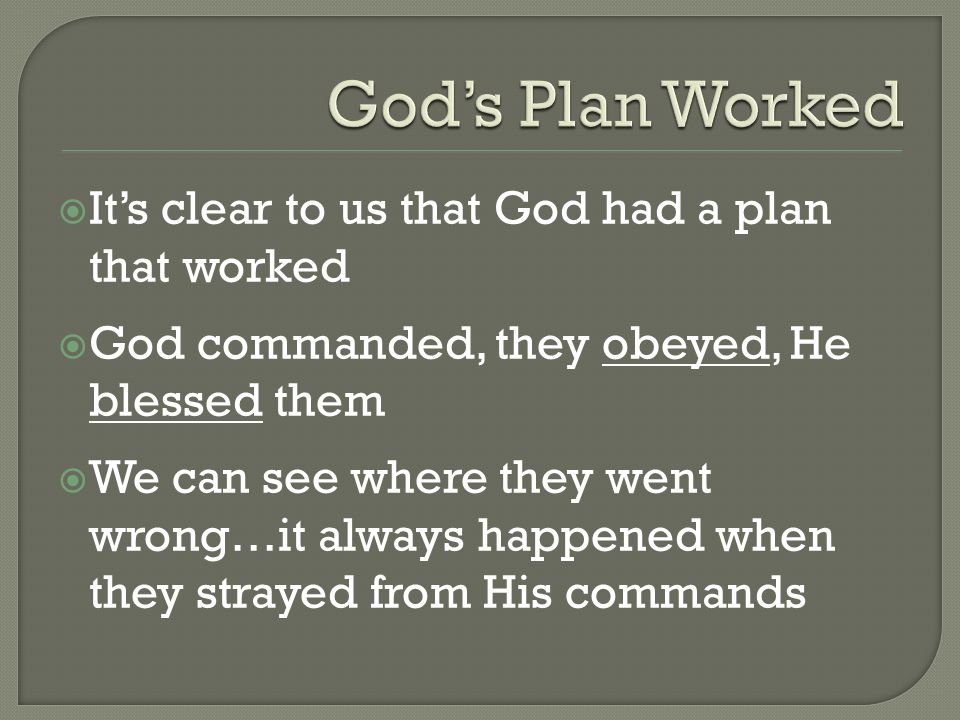 God's Plan Worked

It's clear to us that God had a plan that worked

God commanded, they obeyed, He blessed them

We can see where they went wrong…it always happened when they strayed from His commands